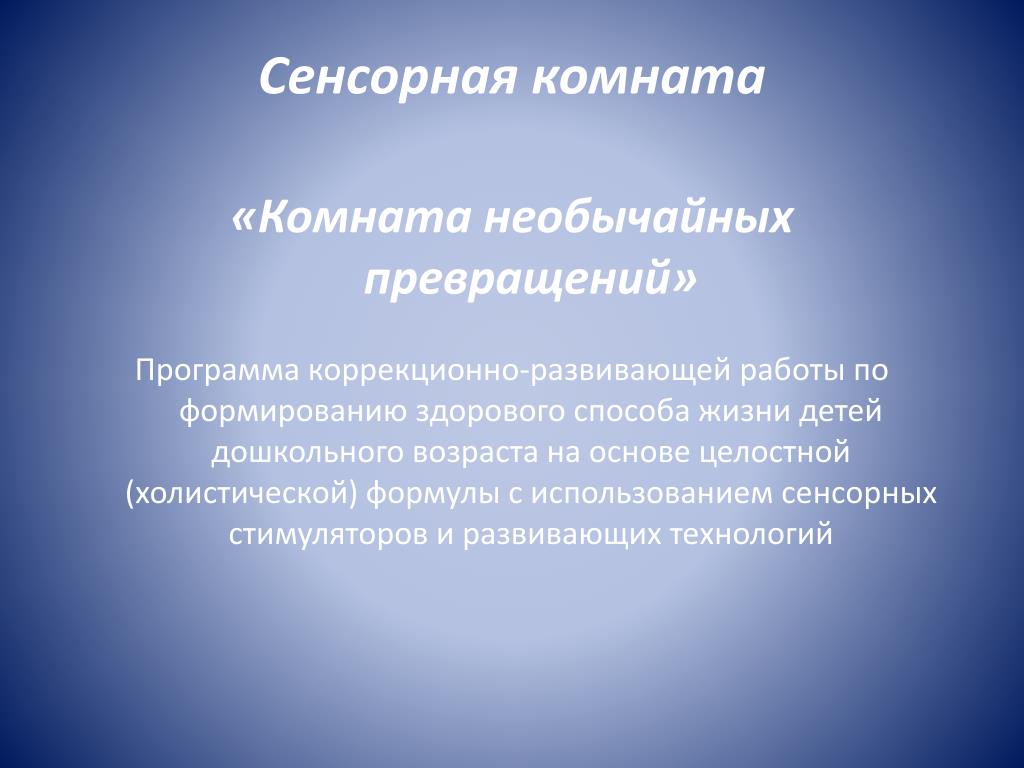 Сенсорная комната

«Комната необычайных превращений»

Программа коррекционно-развивающей работы по формированию здорового способа жизни детей дошкольного возраста на основе целостной (холистической) формулы с использованием сенсорных стимуляторов и развивающих технологий